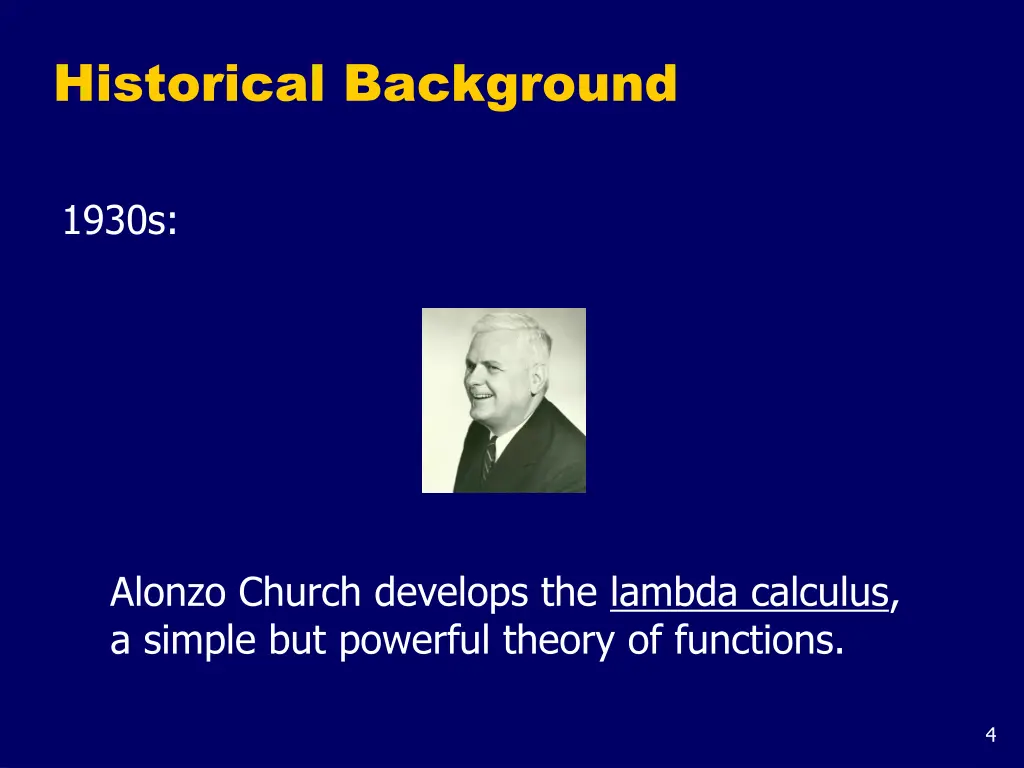 Historical Background

1930s:

Alonzo Church develops the lambda calculus, a simple but powerful theory of functions.

4